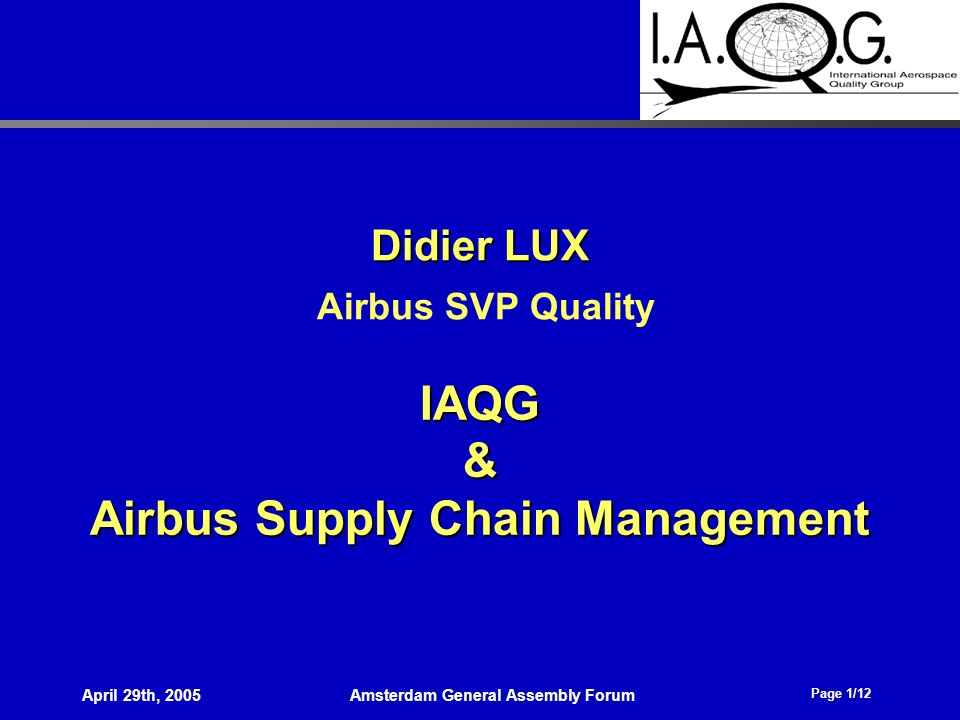 I.A.Q.G.
International Aerospace Quality Group

Didier LUX

Airbus SVP Quality

IAQG
&
Airbus Supply Chain Management

April 29th, 2005

Amsterdam General Assembly Forum

Page 1/12